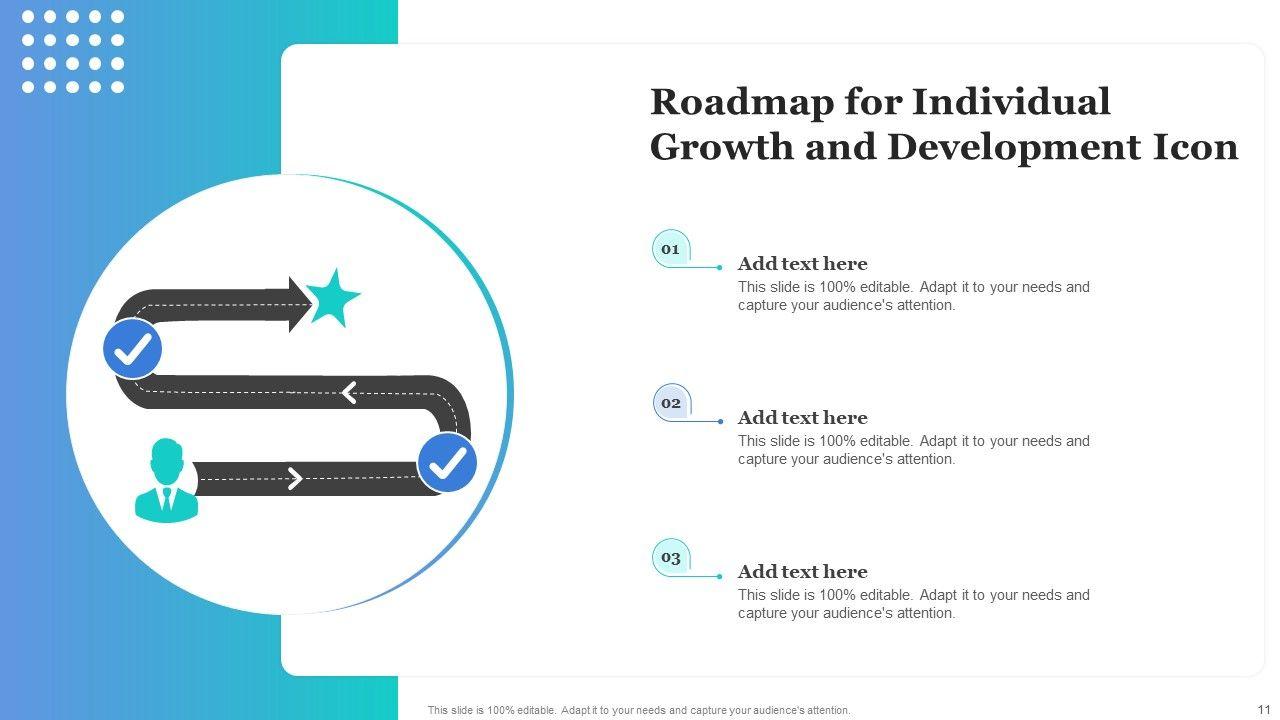 Roadmap for Individual Growth and Development Icon

01

Add text here

This slide is 100% editable. Adapt it to your needs and capture your audience's attention.

02

Add text here

This slide is 100% editable. Adapt it to your needs and capture your audience's attention.

03

Add text here

This slide is 100% editable. Adapt it to your needs and capture your audience's attention.

This slide is 100% editable. Adapt it to your needs and capture your audience's attention.

11